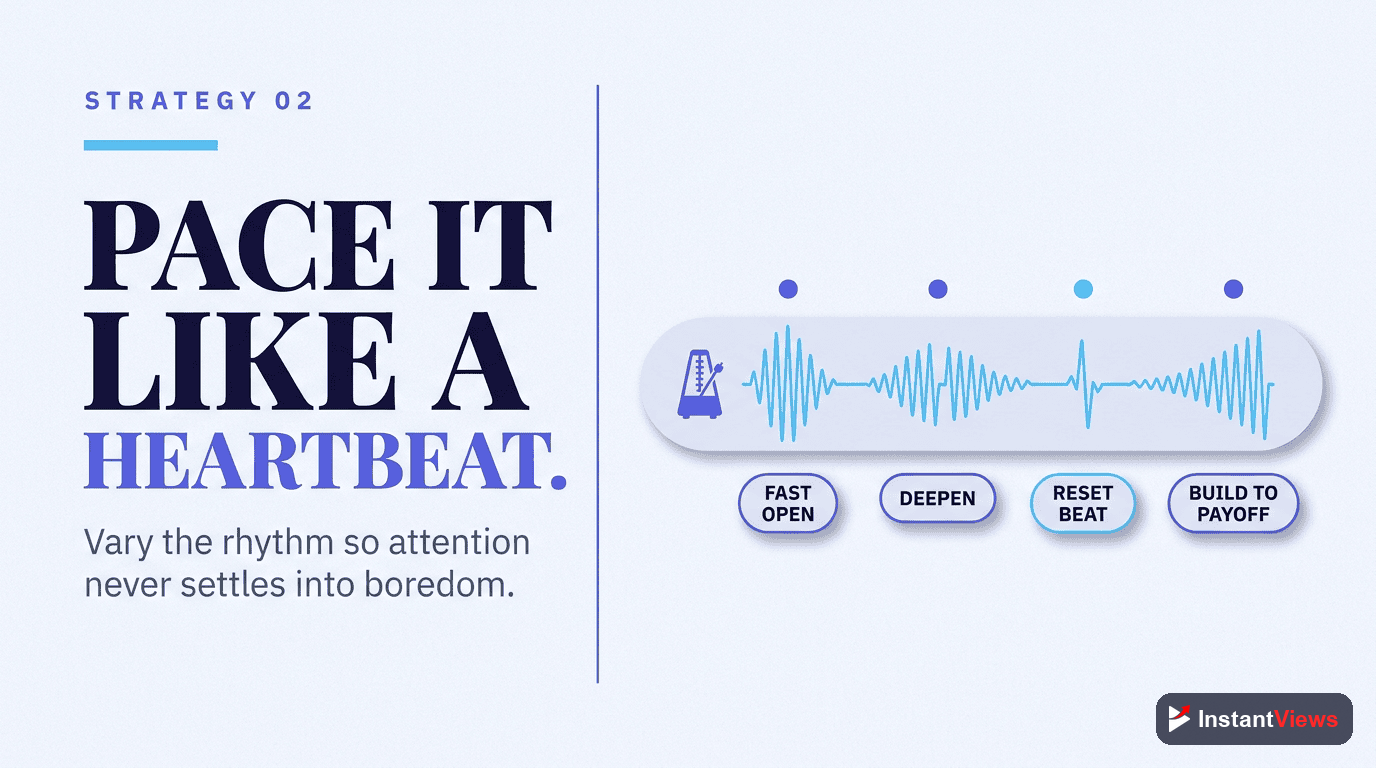 STRATEGY 02

PACE IT LIKE A HEARTBEAT.

Vary the rhythm so attention never settles into boredom.

FAST OPEN

DEEPEN

RESET BEAT

BUILD TO PAYOFF

InstantViews